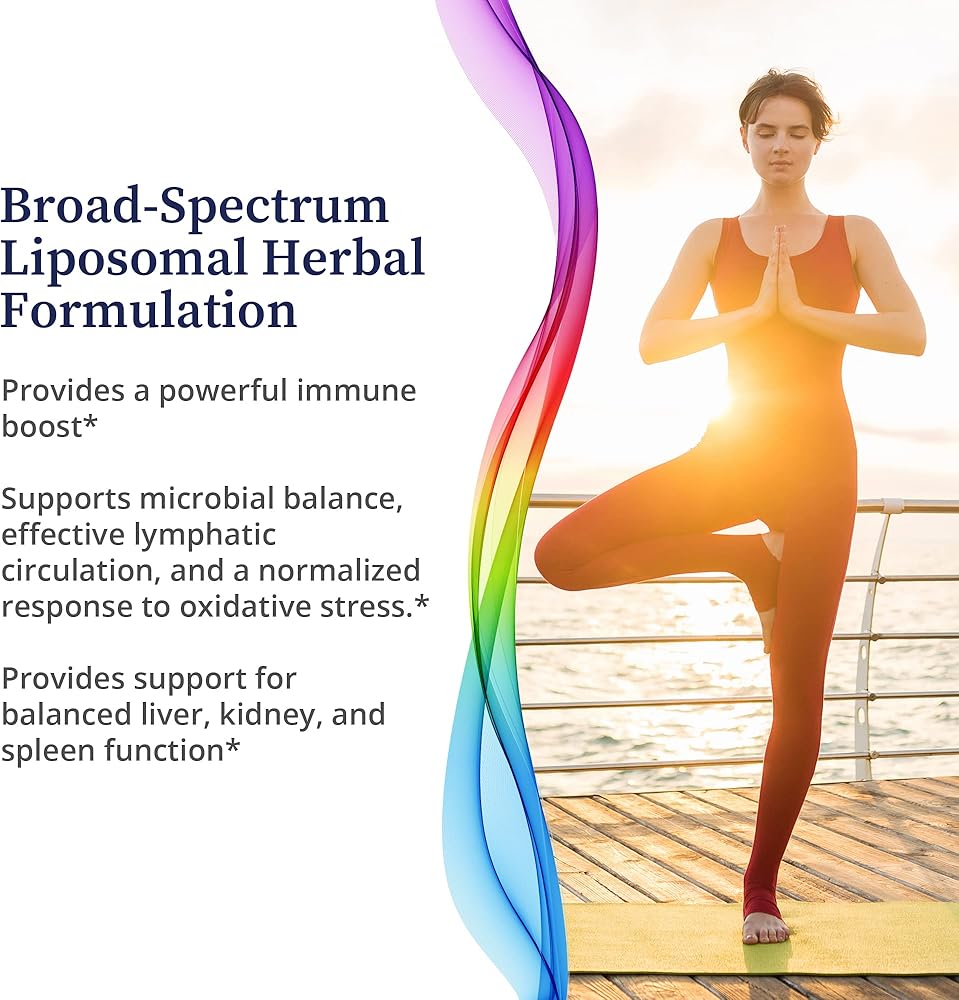 Broad-Spectrum Liposomal Herbal Formulation

Provides a powerful immune boost*

Supports microbial balance, effective lymphatic circulation, and a normalized response to oxidative stress.*

Provides support for balanced liver, kidney, and spleen function*